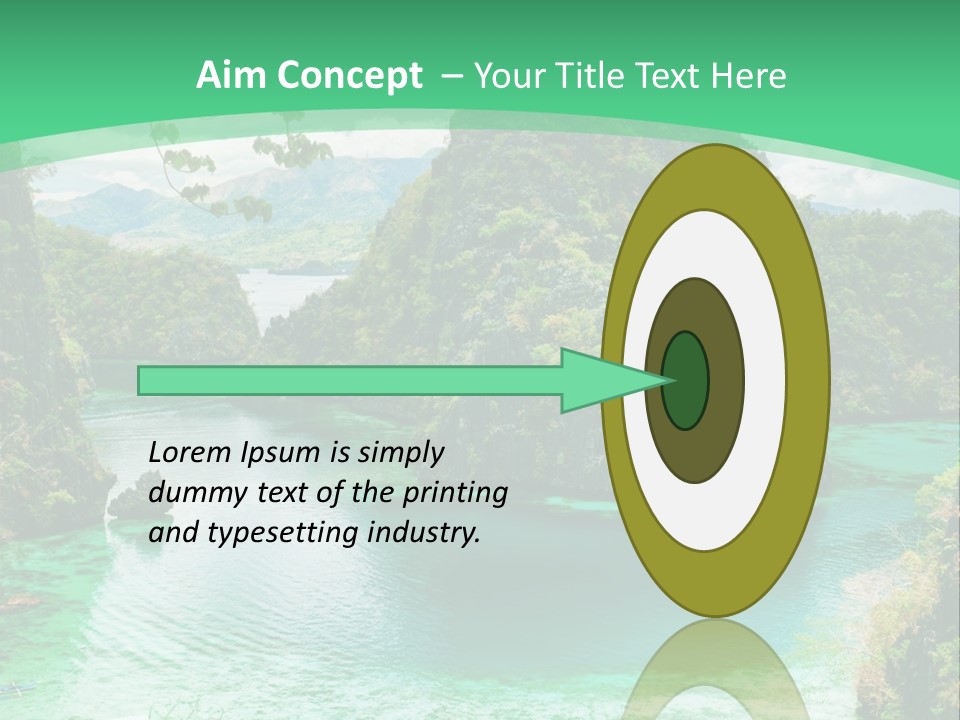 Aim Concept – Your Title Text Here

Lorem Ipsum is simply dummy text of the printing and typesetting industry.